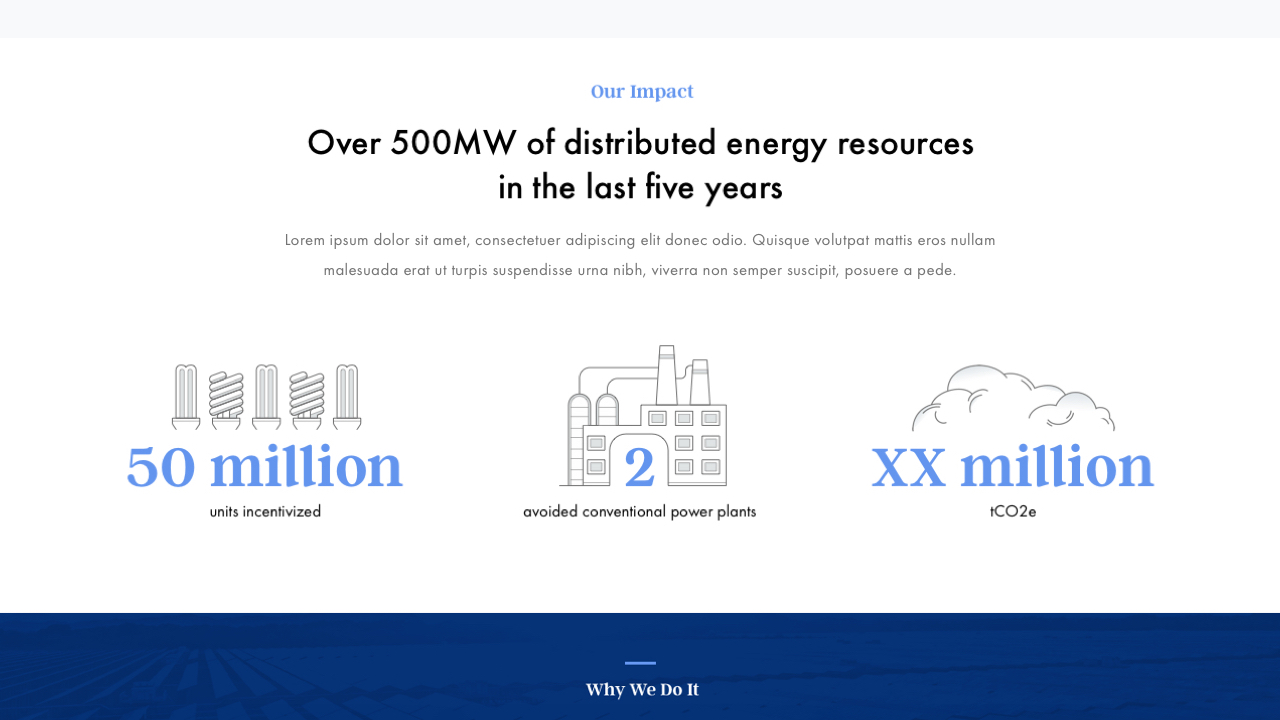 Our Impact

Over 500MW of distributed energy resources in the last five years

Lorem ipsum dolor sit amet, consectetuer adipiscing elit donec odio. Quisque volutpat mattis eros nullam malesuada erat ut turpis suspendisse urna nibh, viverra non semper suscipit, posuere a pede.

50 million
units incentivized

2
avoided conventional power plants

XX million
tCO2e

Why We Do It